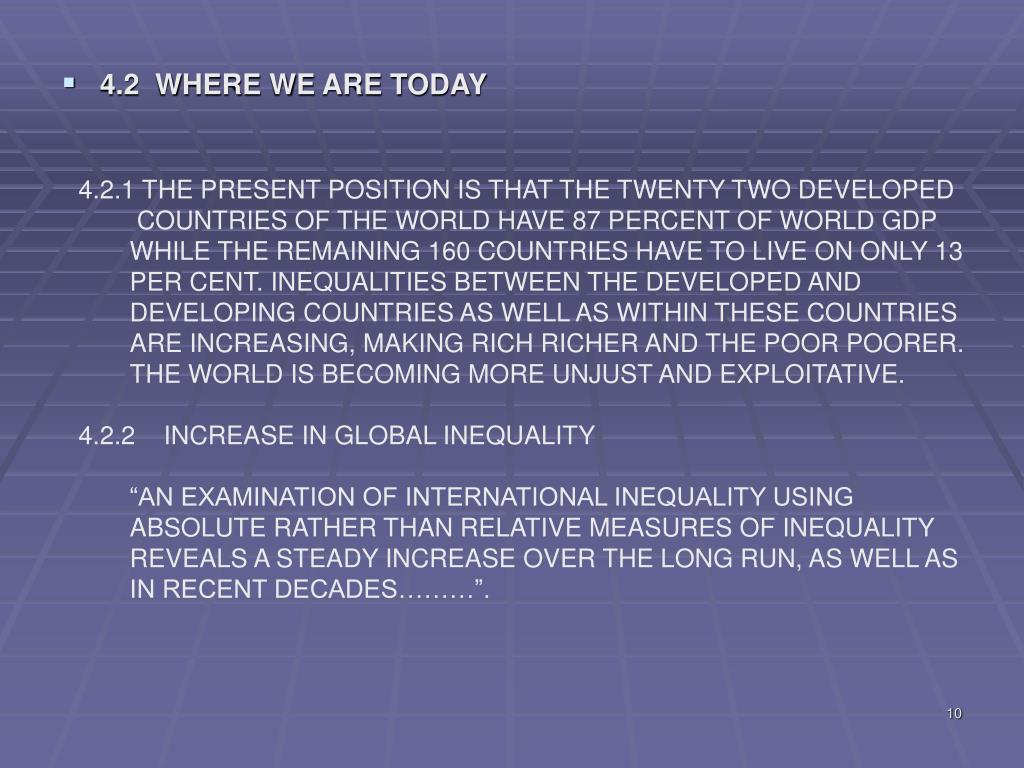 4.2 WHERE WE ARE TODAY

4.2.1 THE PRESENT POSITION IS THAT THE TWENTY TWO DEVELOPED COUNTRIES OF THE WORLD HAVE 87 PERCENT OF WORLD GDP WHILE THE REMAINING 160 COUNTRIES HAVE TO LIVE ON ONLY 13 PER CENT. INEQUALITIES BETWEEN THE DEVELOPED AND DEVELOPING COUNTRIES AS WELL AS WITHIN THESE COUNTRIES ARE INCREASING, MAKING RICH RICHER AND THE POOR POORER. THE WORLD IS BECOMING MORE UNJUST AND EXPLOITATIVE.

4.2.2 INCREASE IN GLOBAL INEQUALITY

“AN EXAMINATION OF INTERNATIONAL INEQUALITY USING ABSOLUTE RATHER THAN RELATIVE MEASURES OF INEQUALITY REVEALS A STEADY INCREASE OVER THE LONG RUN, AS WELL AS IN RECENT DECADES………”.

10